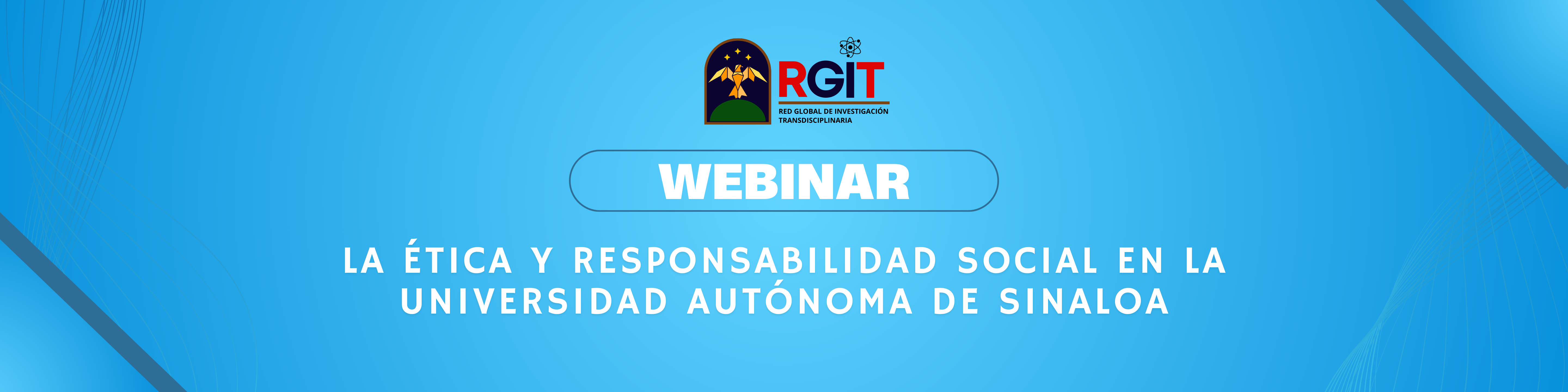 RGIT
RED GLOBAL DE INVESTIGACIÓN TRANSDISCIPLINARIA

WEBINAR

LA ÉTICA Y RESPONSABILIDAD SOCIAL EN LA UNIVERSIDAD AUTÓNOMA DE SINALOA